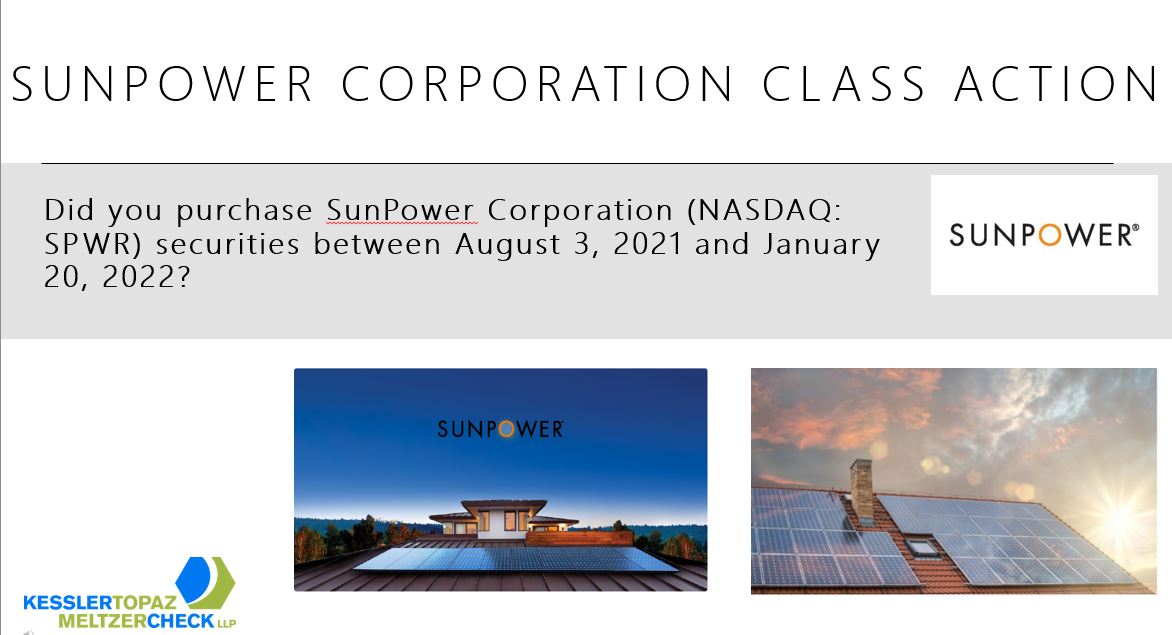 SUNPOWER CORPORATION CLASS ACTION

Did you purchase SunPower Corporation (NASDAQ: SPWR) securities between August 3, 2021 and January 20, 2022?

SUNPOWER®

SUNPOWER

KESSLERTOPAZ MELTZERCHECK LLP